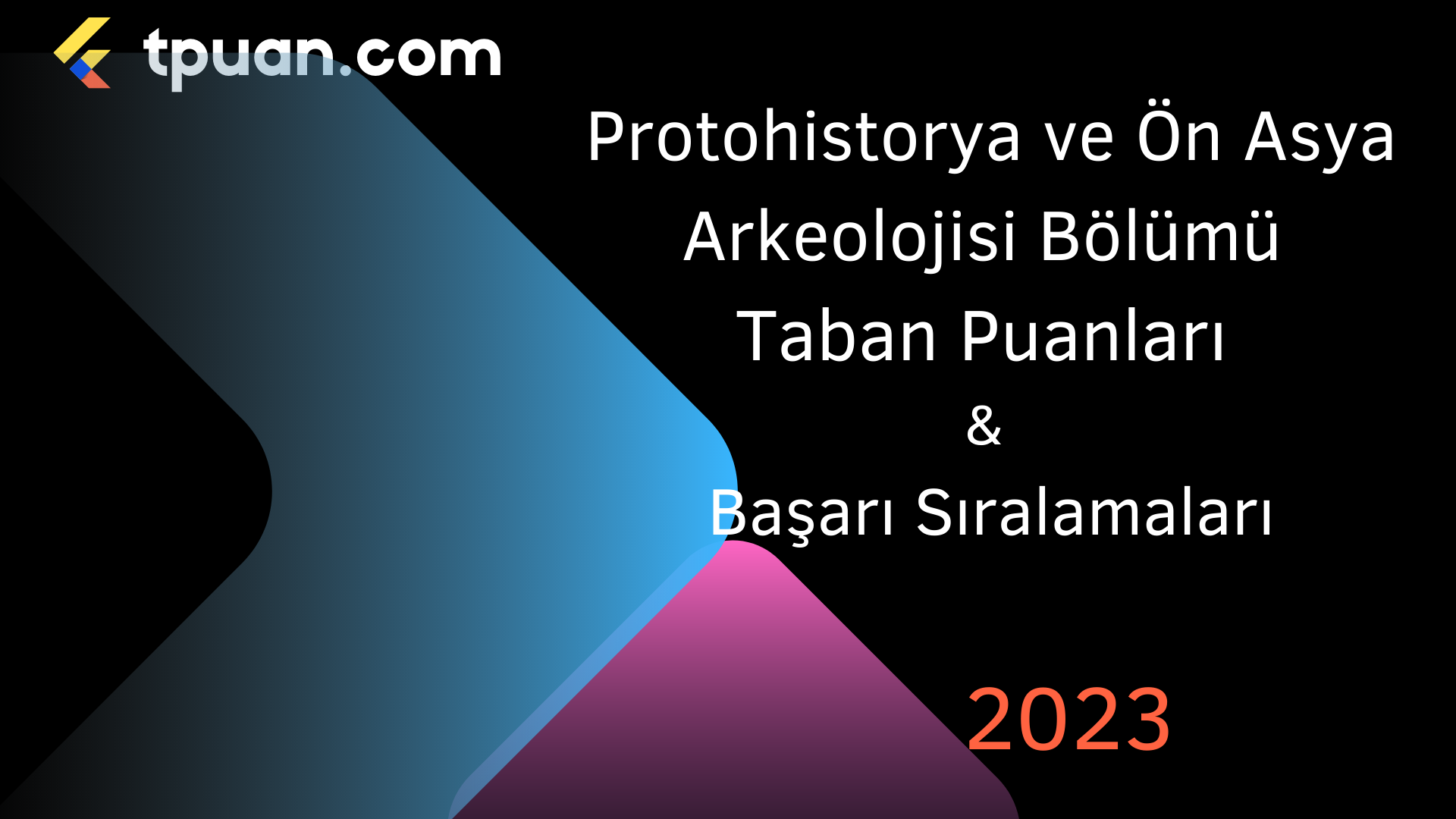 tpuan.com

Protohistorya ve Ön Asya Arkeolojisi Bölümü Taban Puanları & Başarı Sıralamaları

2023